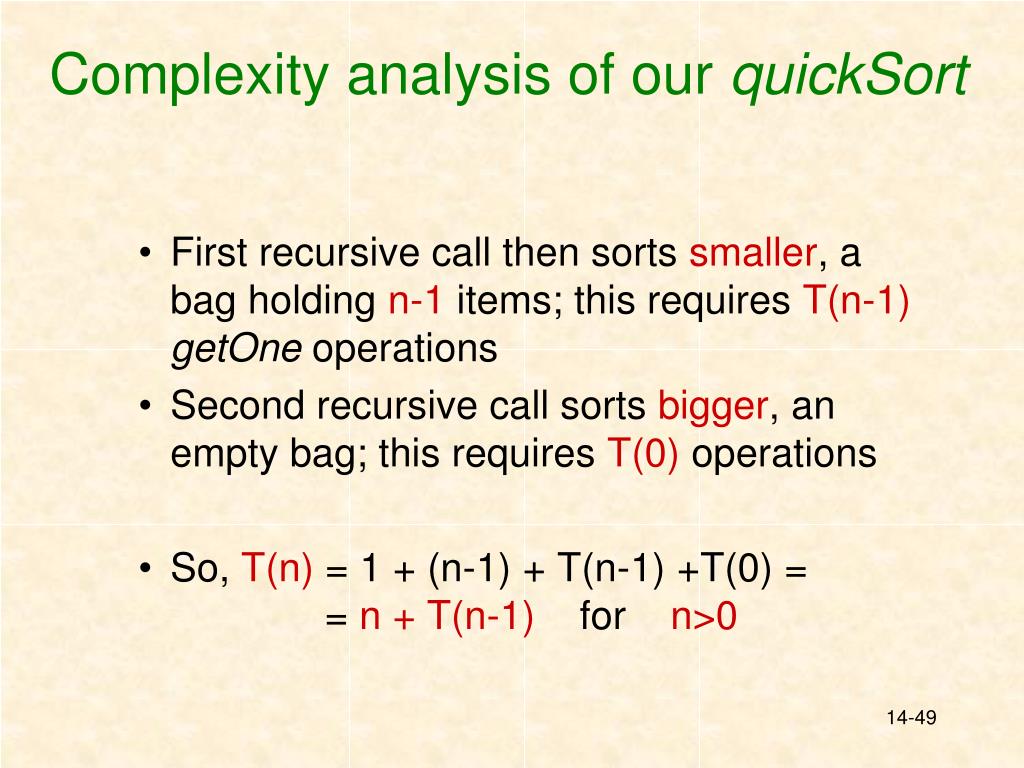 Complexity analysis of our quickSort

• First recursive call then sorts smaller, a bag holding n-1 items; this requires T(n-1) getOne operations
• Second recursive call sorts bigger, an empty bag; this requires T(0) operations

• So, T(n) = 1 + (n-1) + T(n-1) +T(0) =
= n + T(n-1) for n>0

14-49